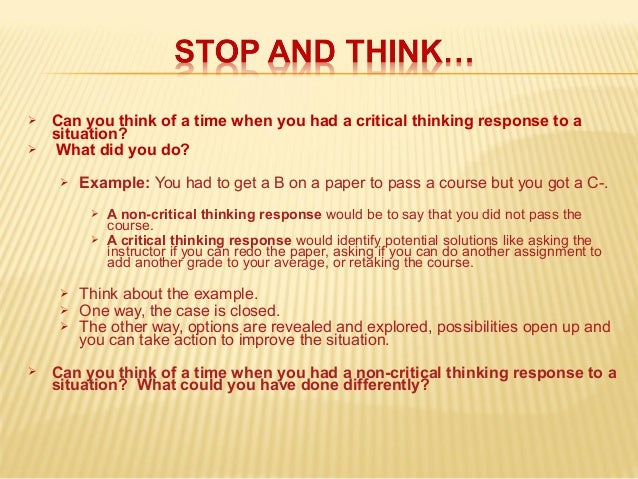 STOP AND THINK…

➢ Can you think of a time when you had a critical thinking response to a situation?
➢ What did you do?

➢ Example: You had to get a B on a paper to pass a course but you got a C-.

➢ A non-critical thinking response would be to say that you did not pass the course.
➢ A critical thinking response would identify potential solutions like asking the instructor if you can redo the paper, asking if you can do another assignment to add another grade to your average, or retaking the course.

➢ Think about the example.
➢ One way, the case is closed.
➢ The other way, options are revealed and explored, possibilities open up and you can take action to improve the situation.

➢ Can you think of a time when you had a non-critical thinking response to a situation? What could you have done differently?